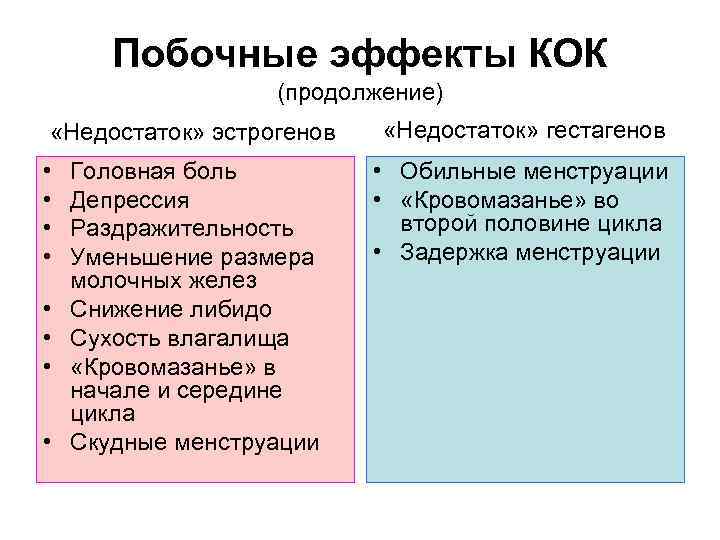 Побочные эффекты КОК
(продолжение)

«Недостаток» эстрогенов

• Головная боль
• Депрессия
• Раздражительность
• Уменьшение размера молочных желез
• Снижение либидо
• Сухость влагалища
• «Кровомазанье» в начале и середине цикла
• Скудные менструации

«Недостаток» гестагенов

• Обильные менструации
• «Кровомазанье» во второй половине цикла
• Задержка менструации